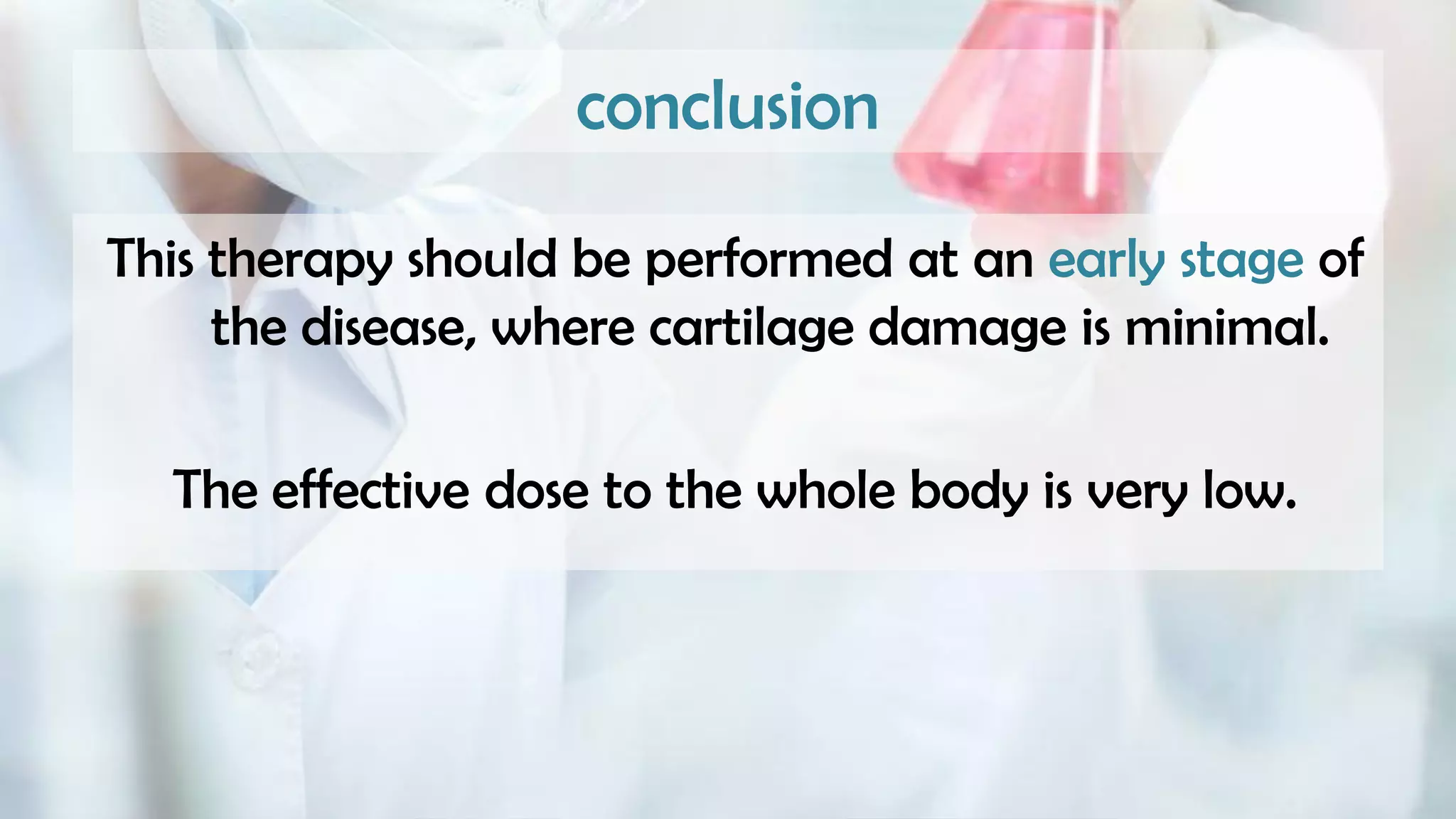 conclusion

This therapy should be performed at an early stage of the disease, where cartilage damage is minimal.

The effective dose to the whole body is very low.